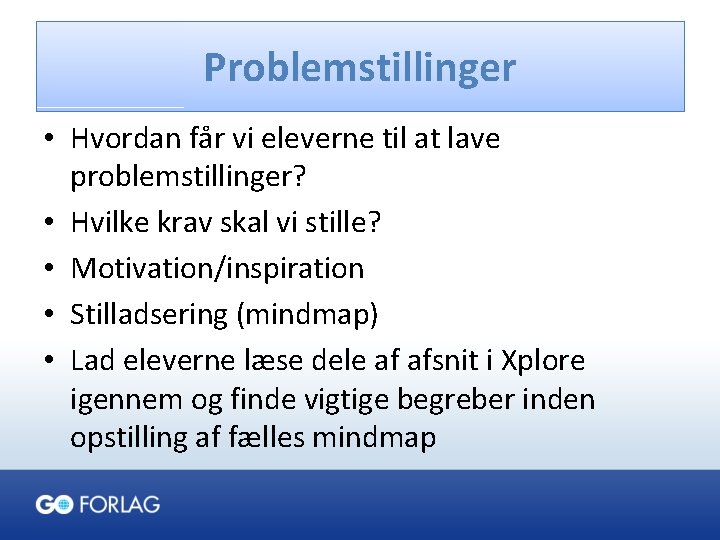 Problemstillinger

• Hvordan får vi eleverne til at lave problemstillinger?
• Hvilke krav skal vi stille?
• Motivation/inspiration
• Stilladsering (mindmap)
• Lad eleverne læse dele af afsnit i Xplore igennem og finde vigtige begreber inden opstilling af fælles mindmap

GO FORLAG